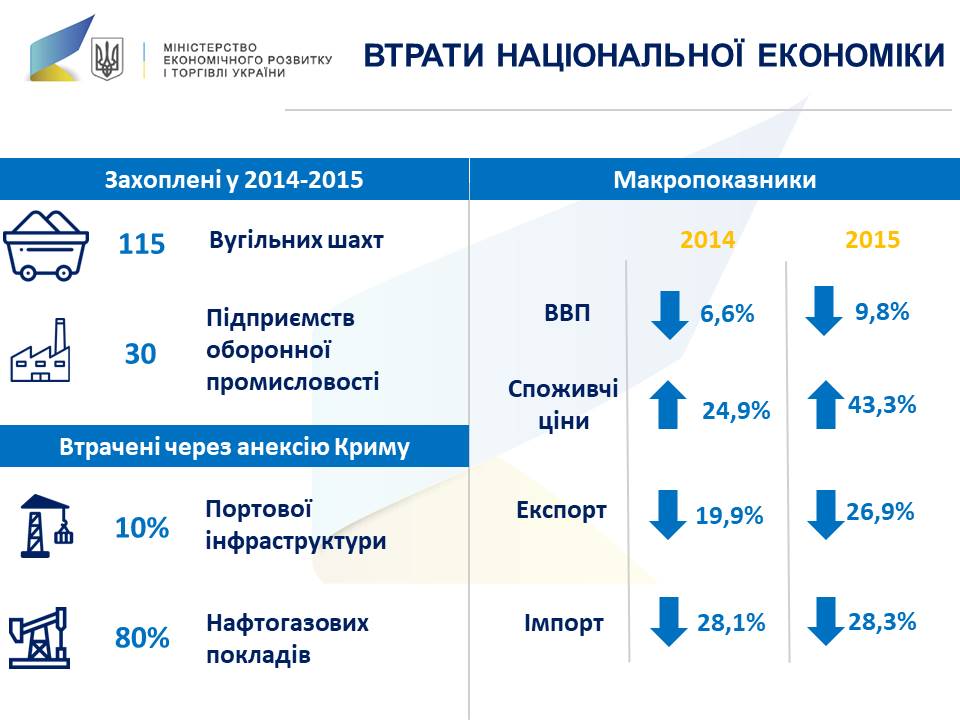 МІНІСТЕРСТВО ЕКОНОМІЧНОГО РОЗВИТКУ І ТОРГІВЛІ УКРАЇНИ

ВТРАТИ НАЦІОНАЛЬНОЇ ЕКОНОМІКИ

Захоплені у 2014-2015

115 Вугільних шахт

30 Підприємств оборонної промисловості

Втрачені через анексію Криму

10% Портової інфраструктури

80% Нафтогазових покладів

Макропоказники

| | 2014 | 2015 |
|---|---|---|
| ВВП | 6,6% | 9,8% |
| Споживчі ціни | 24,9% | 43,3% |
| Експорт | 19,9% | 26,9% |
| Імпорт | 28,1% | 28,3% |